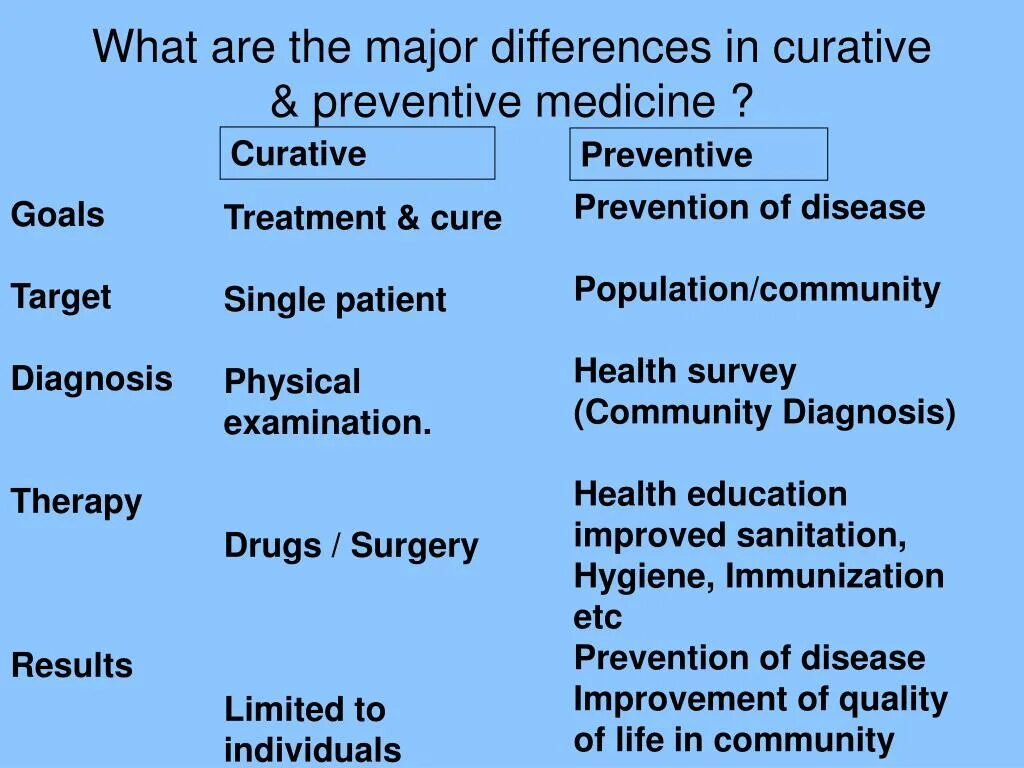 What are the major differences in curative & preventive medicine ?

| | Curative | Preventive |
|---|---|---|
| Goals | Treatment & cure | Prevention of disease |
| Target | Single patient | Population/community |
| Diagnosis | Physical examination. | Health survey (Community Diagnosis) |
| Therapy | Drugs / Surgery | Health education improved sanitation, Hygiene, Immunization etc |
| Results | Limited to individuals | Prevention of disease Improvement of quality of life in community |